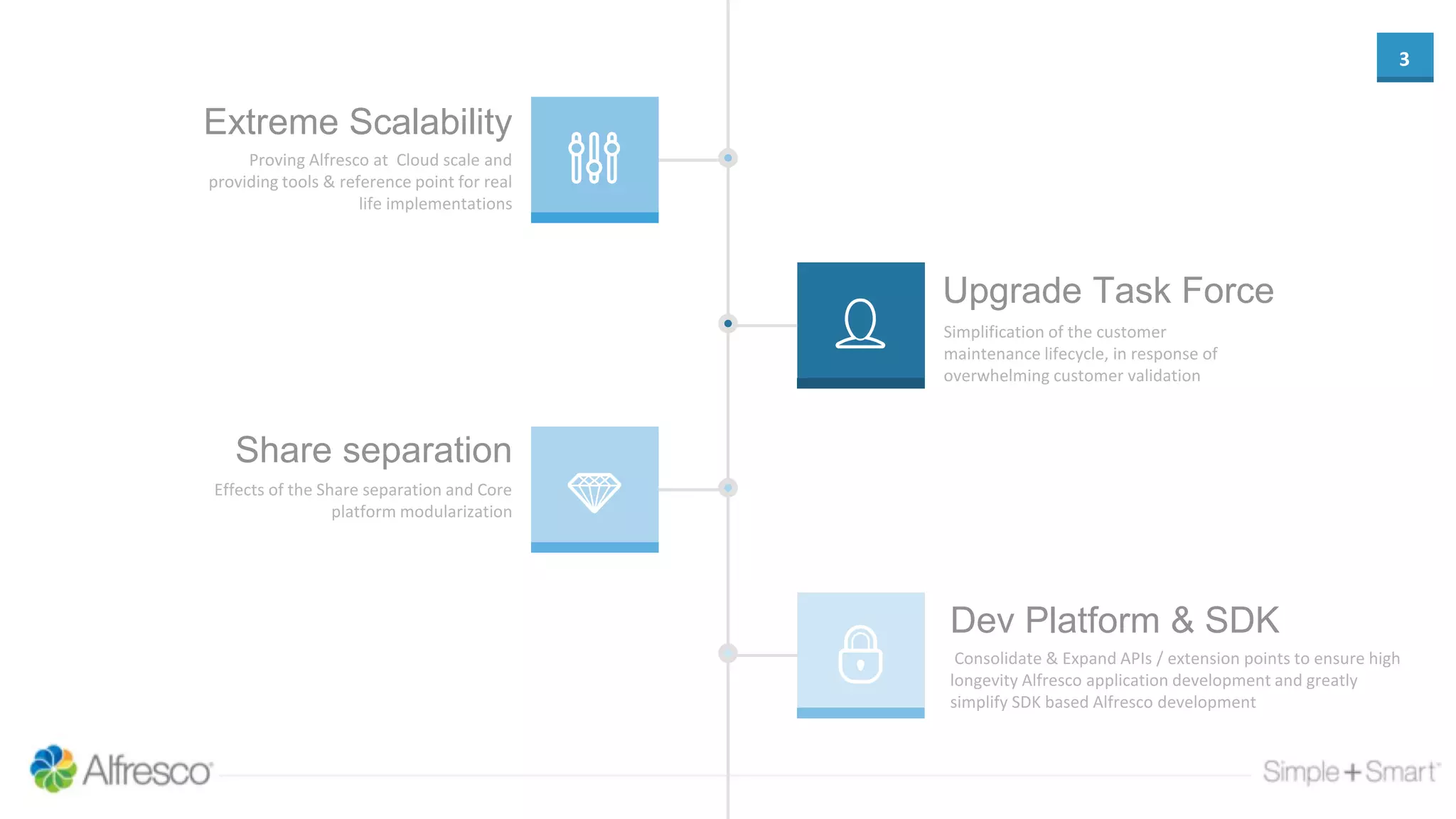 3

Extreme Scalability

Proving Alfresco at Cloud scale and providing tools & reference point for real life implementations

Upgrade Task Force

Simplification of the customer maintenance lifecycle, in response of overwhelming customer validation

Share separation

Effects of the Share separation and Core platform modularization

Dev Platform & SDK

Consolidate & Expand APIs / extension points to ensure high longevity Alfresco application development and greatly simplify SDK based Alfresco development

Alfresco

Simple+Smart